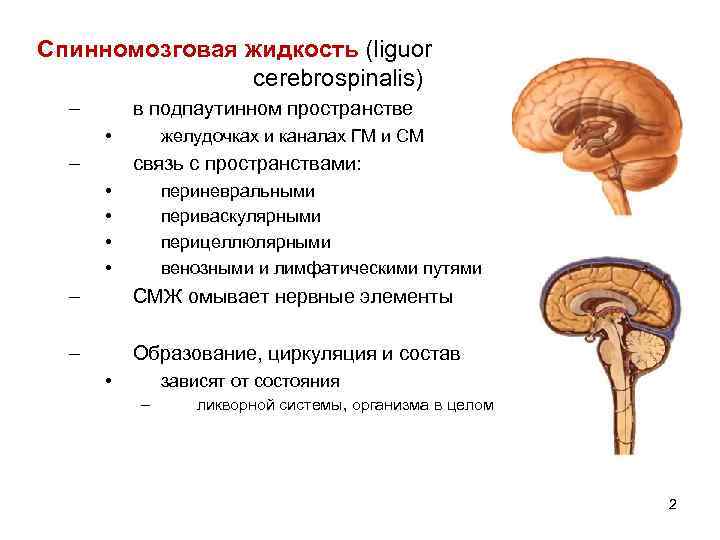 Спинномозговая жидкость (liguor cerebrospinalis)

– в подпаутинном пространстве
• желудочках и каналах ГМ и СМ
– связь с пространствами:
• периневральными
• периваскулярными
• перицеллюлярными
• венозными и лимфатическими путями
– СМЖ омывает нервные элементы

– Образование, циркуляция и состав
• зависят от состояния
– ликворной системы, организма в целом

2